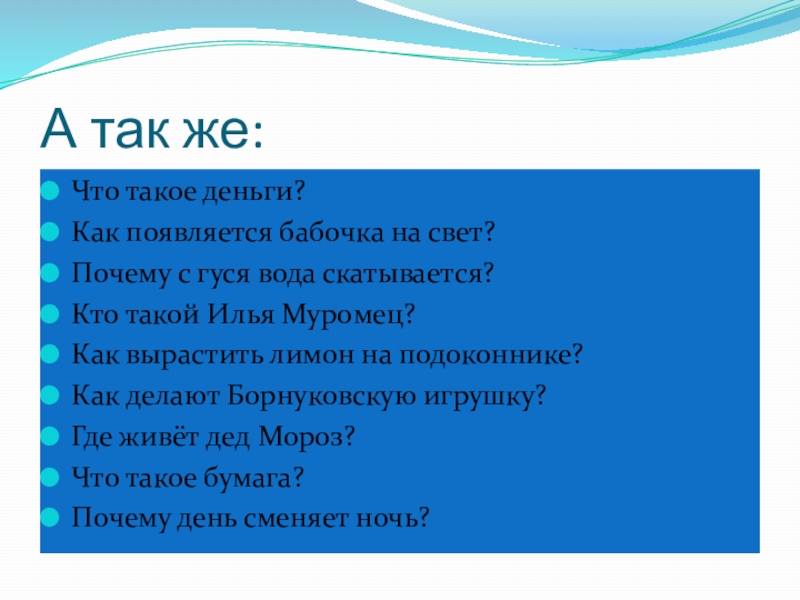 А так же:

Что такое деньги?
Как появляется бабочка на свет?
Почему с гуся вода скатывается?
Кто такой Илья Муромец?
Как вырастить лимон на подоконнике?
Как делают Борнуковскую игрушку?
Где живёт дед Мороз?
Что такое бумага?
Почему день сменяет ночь?